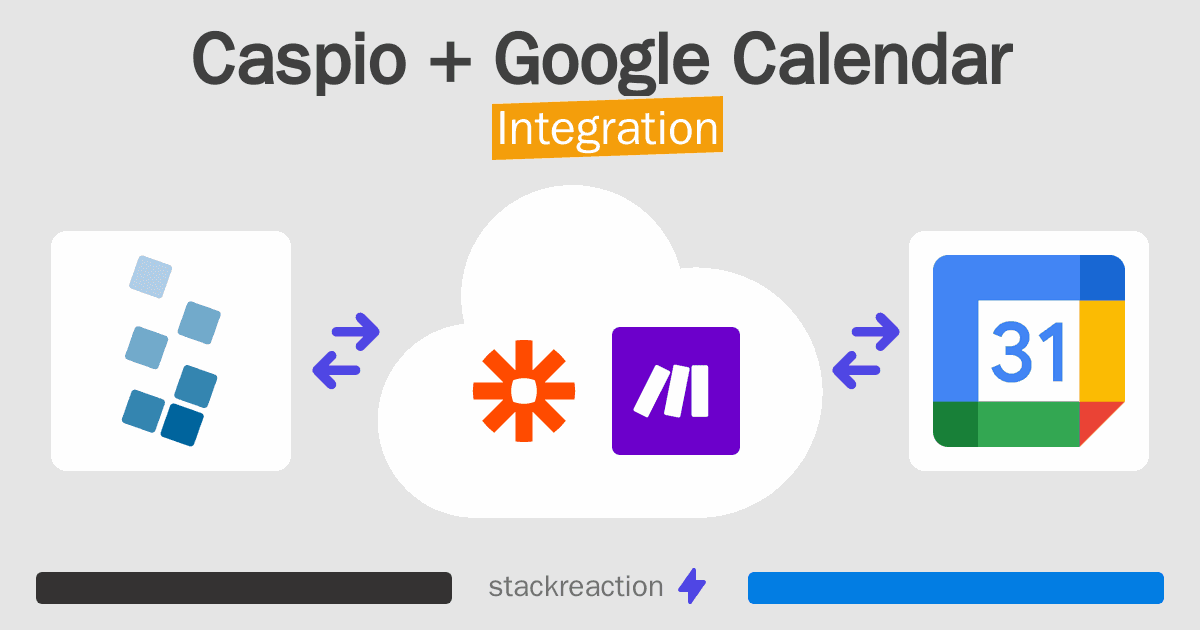 Caspio + Google Calendar
Integration

31

stackreaction